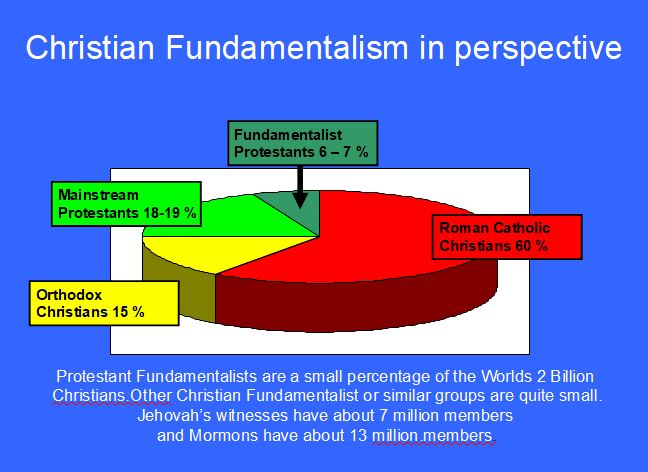 Christian Fundamentalism in perspective

Fundamentalist Protestants 6 – 7 %

Mainstream Protestants 18-19 %

Roman Catholic Christians 60 %

Orthodox Christians 15 %

Protestant Fundamentalists are a small percentage of the Worlds 2 Billion Christians.Other Christian Fundamentalist or similar groups are quite small. Jehovah's witnesses have about 7 million members and Mormons have about 13 million.members.